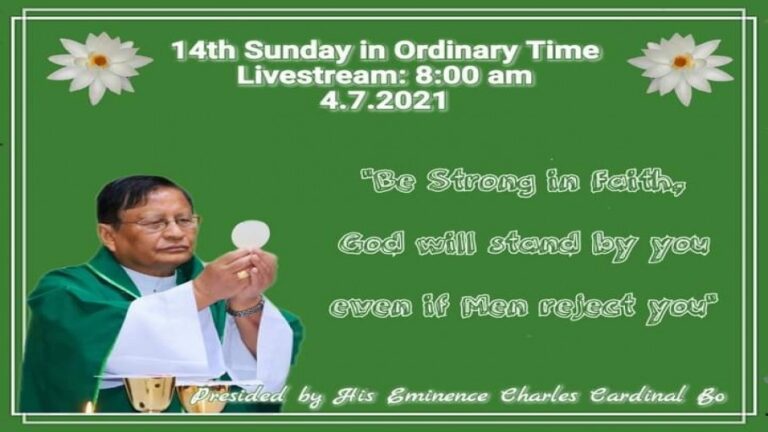 14th Sunday in Ordinary Time
Livestream: 8:00 am
4.7.2021

"Be Strong in Faith,
God will stand by you
even if Men reject you"

Presided by His Eminence Charles Cardinal Bo